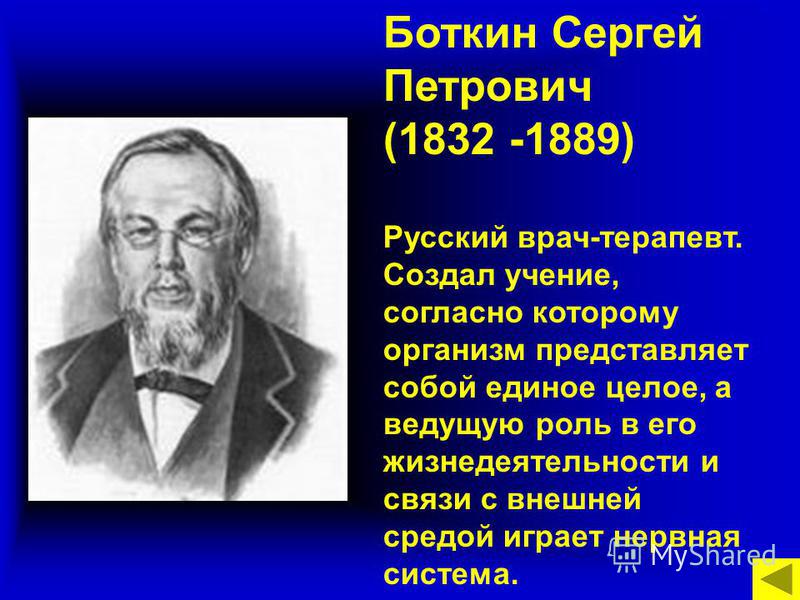 Боткин Сергей Петрович (1832 -1889)

Русский врач-терапевт. Создал учение, согласно которому организм представляет собой единое целое, а ведущую роль в его жизнедеятельности и связи с внешней средой играет нервная система.

MyShared